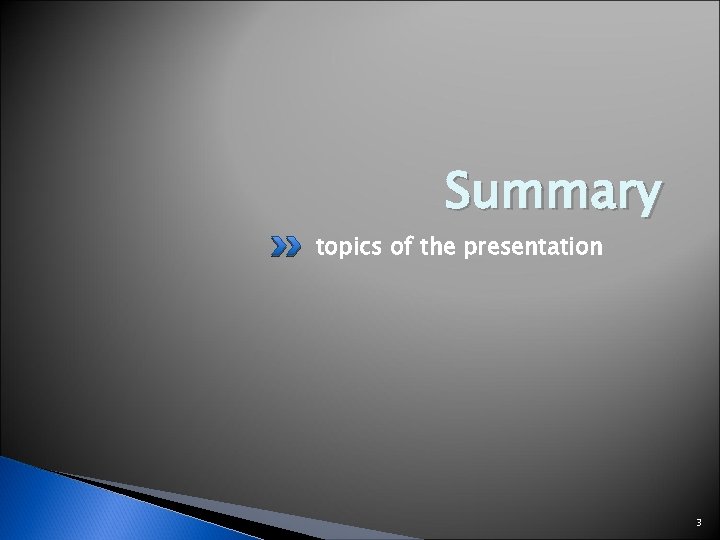 Summary

topics of the presentation

3